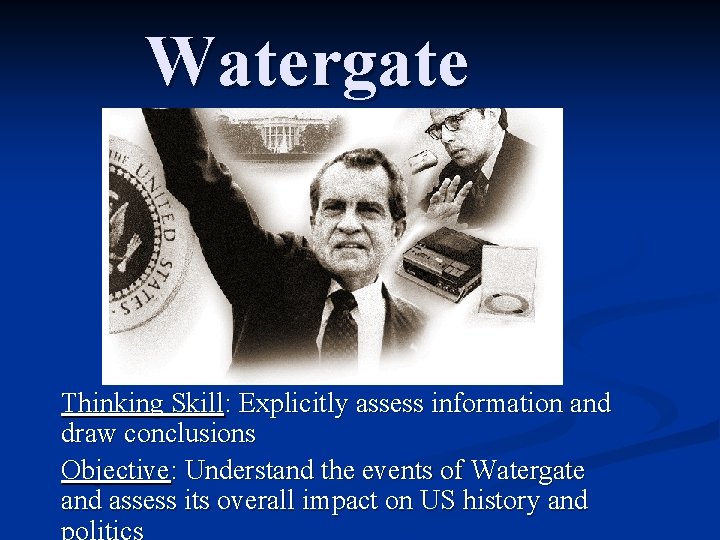 Watergate

THE UNITED STATES

Thinking Skill: Explicitly assess information and draw conclusions

Objective: Understand the events of Watergate and assess its overall impact on US history and politics